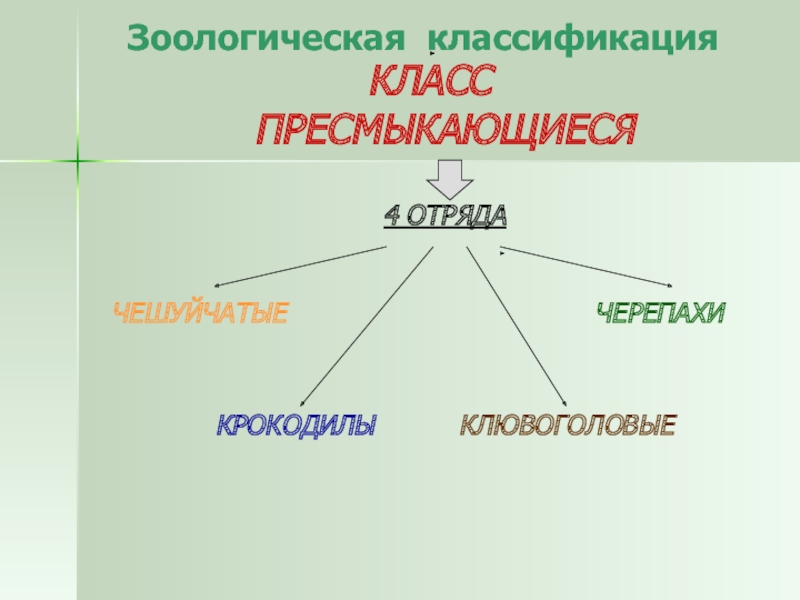 Зоологическая классификация

КЛАСС ПРЕСМЫКАЮЩИЕСЯ

4 ОТРЯДА

ЧЕШУЙЧАТЫЕ

ЧЕРЕПАХИ

КРОКОДИЛЫ

КЛЮВОГОЛОВЫЕ